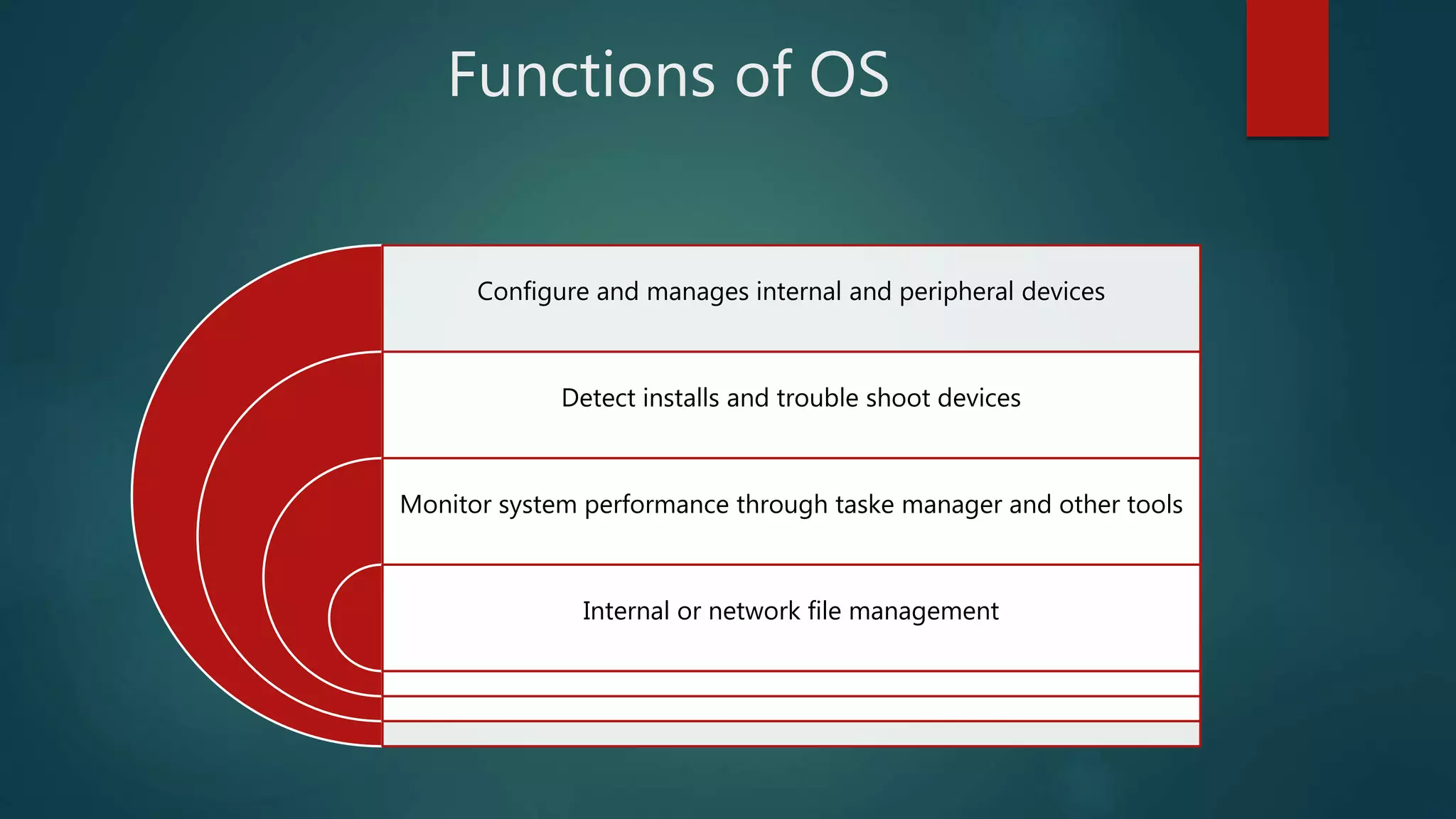 Functions of OS

Configure and manages internal and peripheral devices

Detect installs and trouble shoot devices

Monitor system performance through taske manager and other tools

Internal or network file management